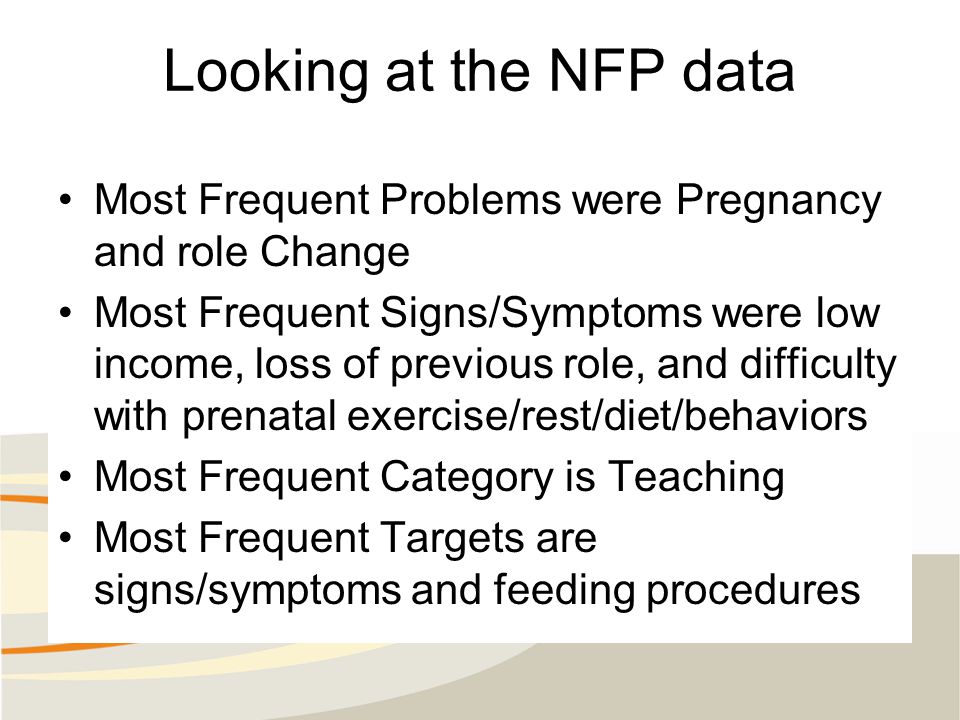 Looking at the NFP data

• Most Frequent Problems were Pregnancy and role Change
• Most Frequent Signs/Symptoms were low income, loss of previous role, and difficulty with prenatal exercise/rest/diet/behaviors
• Most Frequent Category is Teaching
• Most Frequent Targets are signs/symptoms and feeding procedures